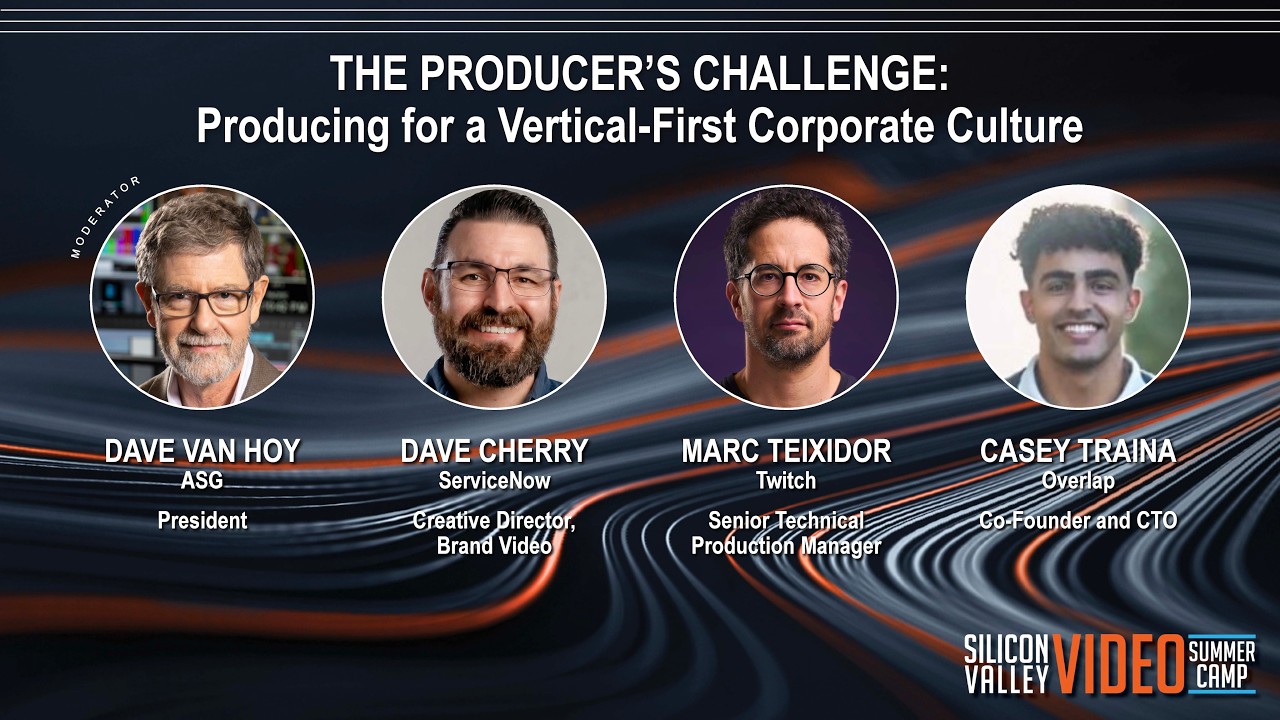 THE PRODUCER'S CHALLENGE:
Producing for a Vertical-First Corporate Culture

MODERATOR

DAVE VAN HOY
ASG
President

DAVE CHERRY
ServiceNow
Creative Director, Brand Video

MARC TEIXIDOR
Twitch
Senior Technical Production Manager

CASEY TRAINA
Overlap
Co-Founder and CTO

SILICON VALLEY VIDEO SUMMER CAMP